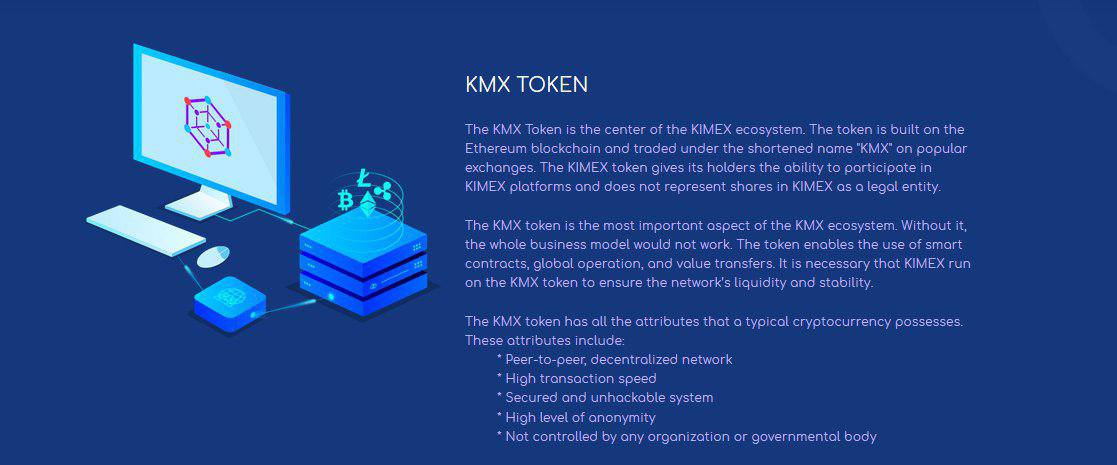 KMX TOKEN

The KMX Token is the center of the KIMEX ecosystem. The token is built on the Ethereum blockchain and traded under the shortened name "KMX" on popular exchanges. The KIMEX token gives its holders the ability to participate in KIMEX platforms and does not represent shares in KIMEX as a legal entity.

The KMX token is the most important aspect of the KMX ecosystem. Without it, the whole business model would not work. The token enables the use of smart contracts, global operation, and value transfers. It is necessary that KIMEX run on the KMX token to ensure the network's liquidity and stability.

The KMX token has all the attributes that a typical cryptocurrency possesses. These attributes include:
* Peer-to-peer, decentralized network
* High transaction speed
* Secured and unhackable system
* High level of anonymity
* Not controlled by any organization or governmental body